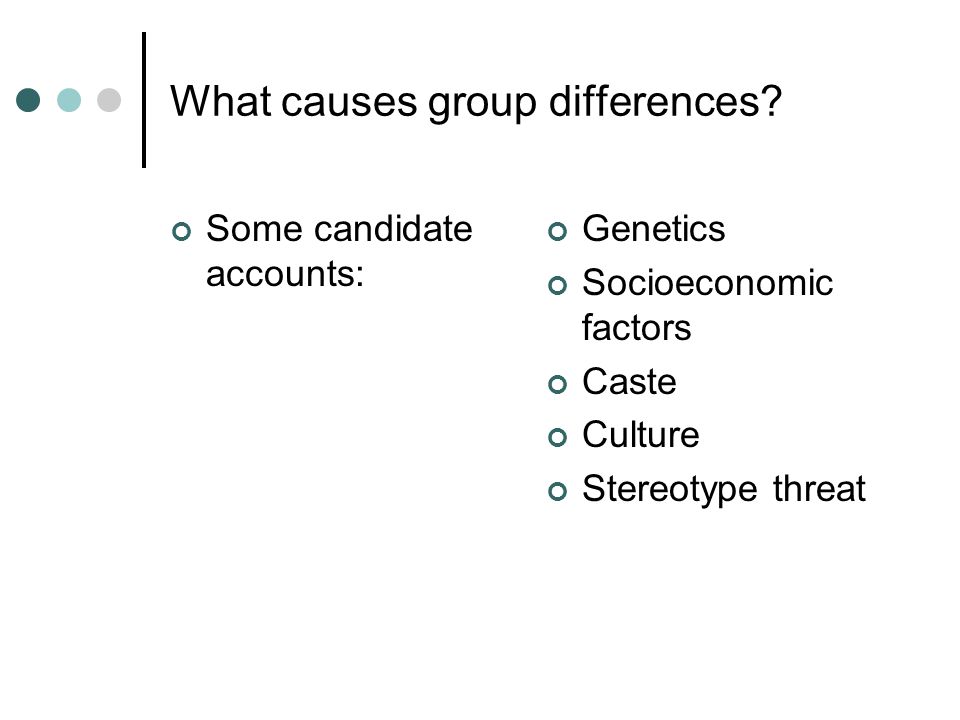 What causes group differences?

Some candidate accounts:

Genetics

Socioeconomic factors

Caste

Culture

Stereotype threat